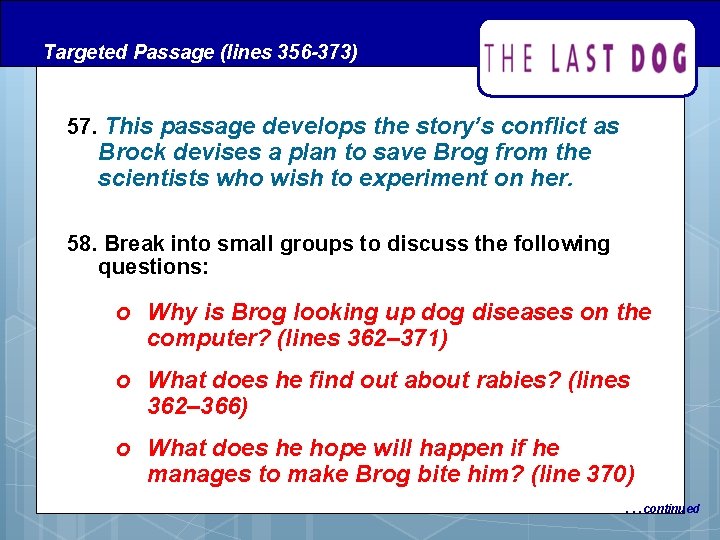 Targeted Passage (lines 356-373)

THE LAST DOG

57. This passage develops the story's conflict as Brock devises a plan to save Brog from the scientists who wish to experiment on her.

58. Break into small groups to discuss the following questions:

o Why is Brog looking up dog diseases on the computer? (lines 362–371)

o What does he find out about rabies? (lines 362–366)

o What does he hope will happen if he manages to make Brog bite him? (line 370)

. . . continued